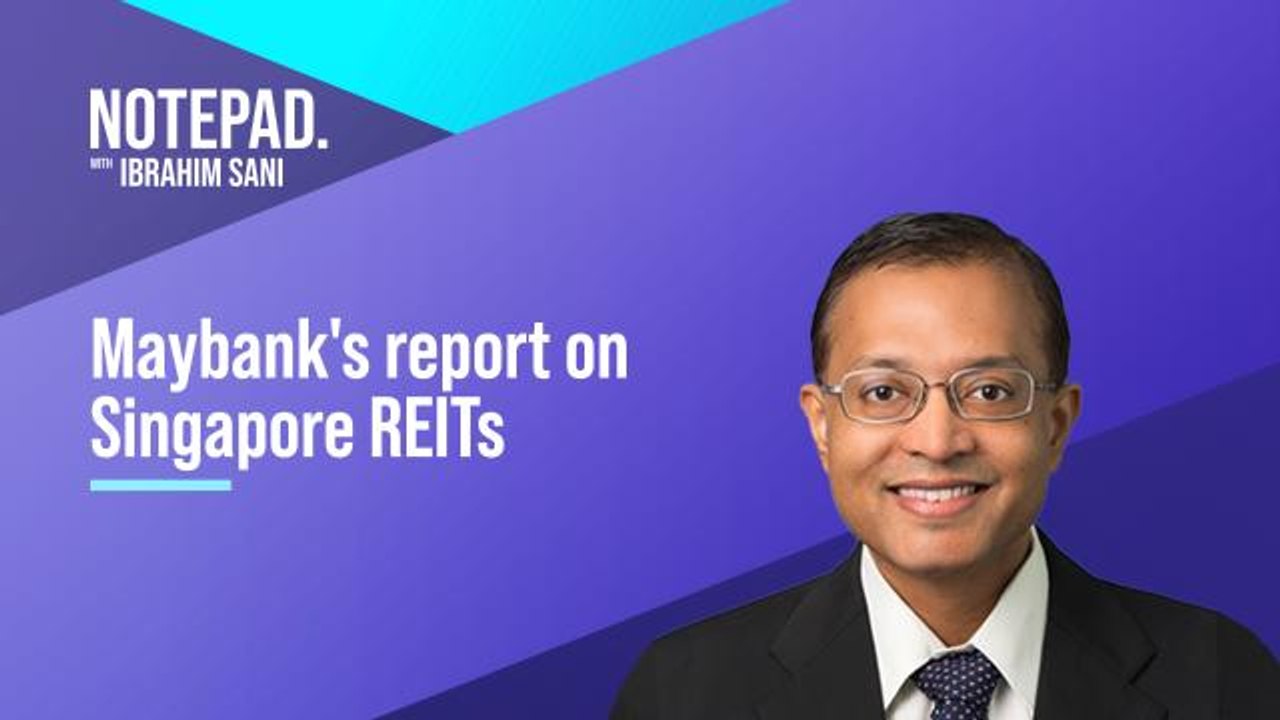 NOTEPAD.
WITH IBRAHIM SANI

Maybank's report on Singapore REITs